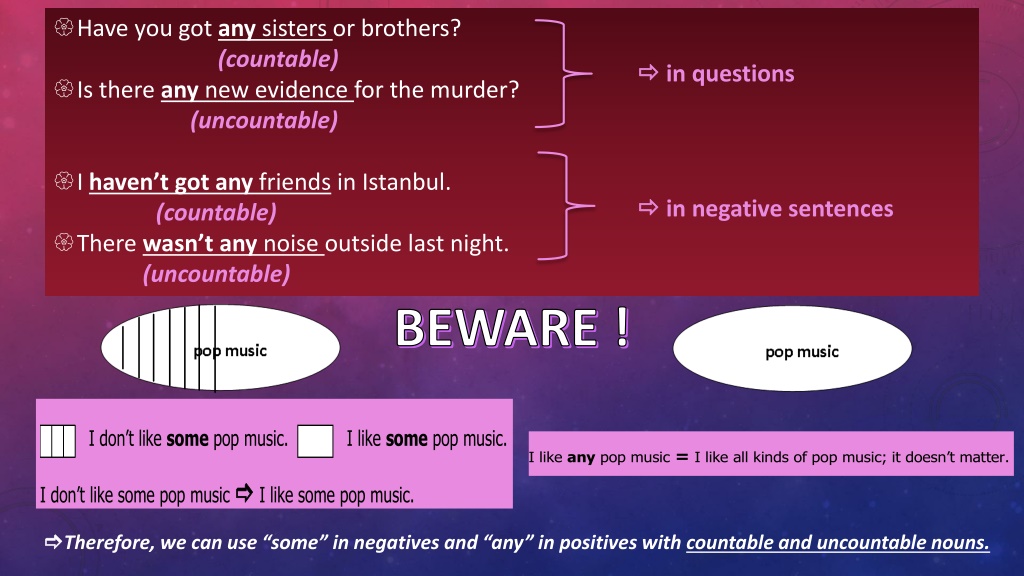 Have you got any sisters or brothers?
(countable)
Is there any new evidence for the murder?
(uncountable)

⇨ in questions

I haven't got any friends in Istanbul.
(countable)
There wasn't any noise outside last night.
(uncountable)

⇨ in negative sentences

BEWARE !

pop music

pop music

I don't like some pop music. I like some pop music.

I don't like some pop music ⇨ I like some pop music.

I like any pop music = I like all kinds of pop music; it doesn't matter.

⇨Therefore, we can use "some" in negatives and "any" in positives with countable and uncountable nouns.